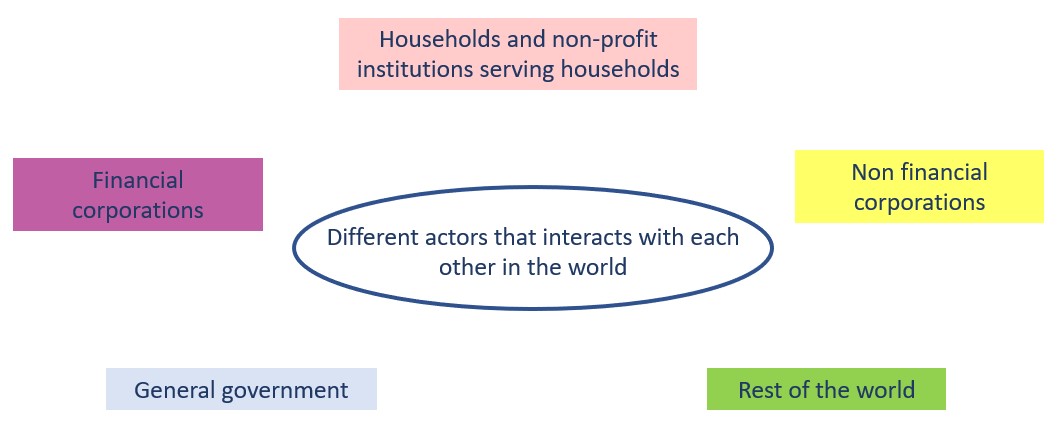 Households and non-profit institutions serving households

Financial corporations

Non financial corporations

Different actors that interacts with each other in the world

General government

Rest of the world